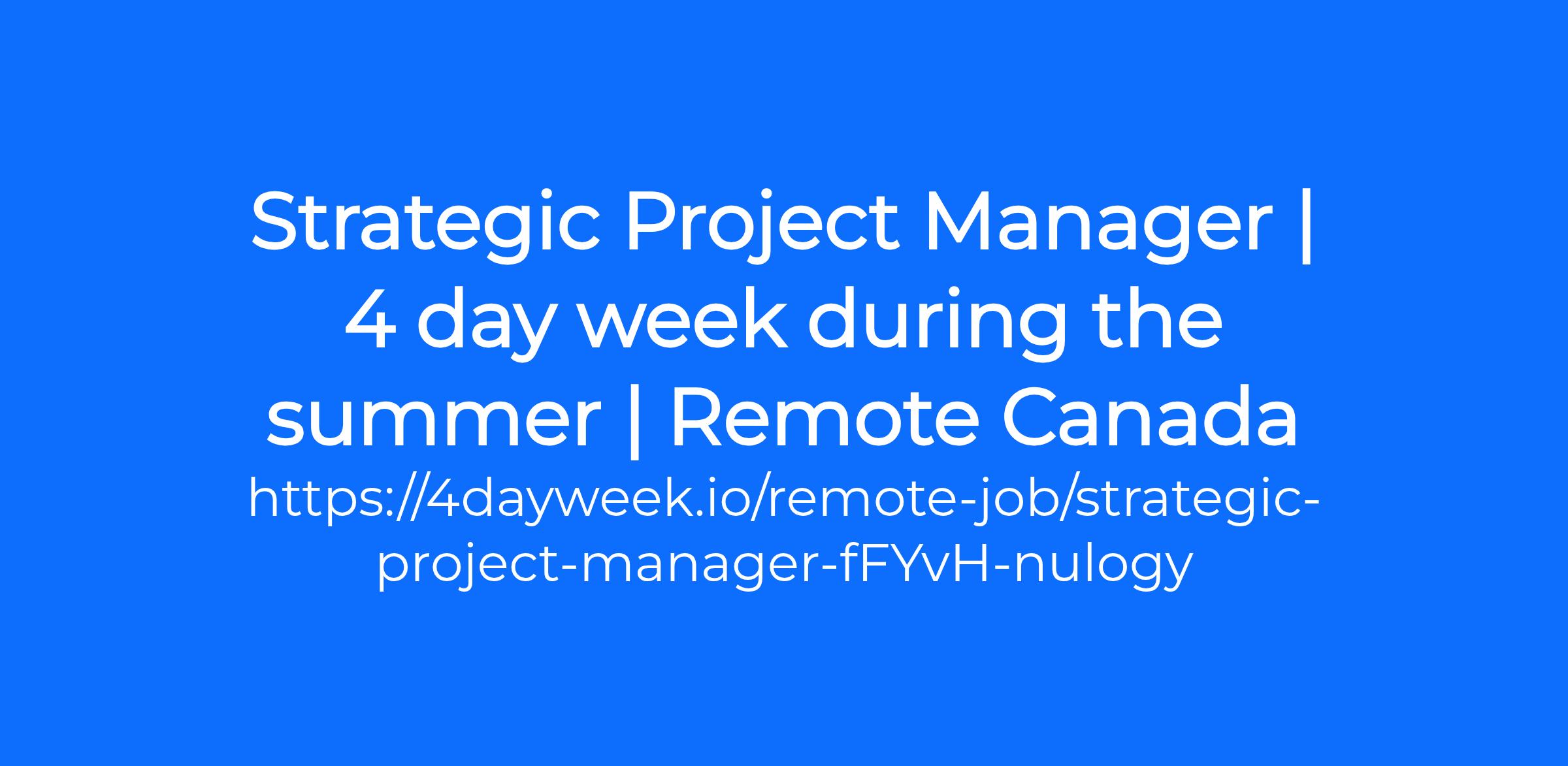 Strategic Project Manager | 4 day week during the summer | Remote Canada

https://4dayweek.io/remote-job/strategic-project-manager-fFYvH-nulogy